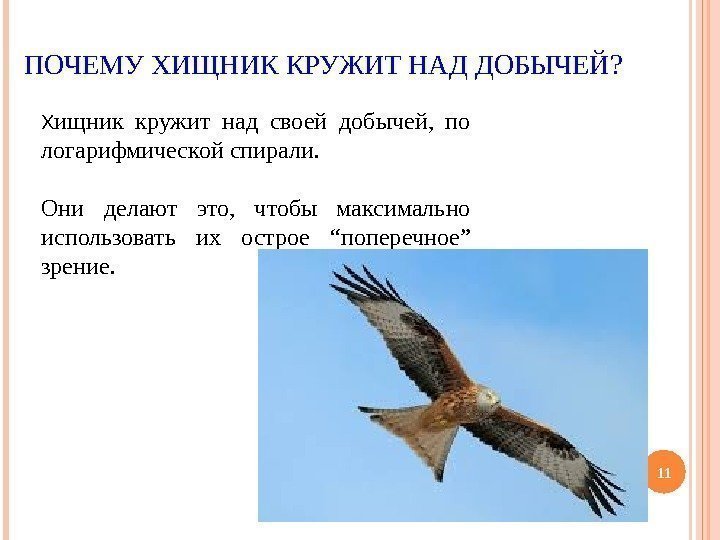 ПОЧЕМУ ХИЩНИК КРУЖИТ НАД ДОБЫЧЕЙ?

Хищник кружит над своей добычей, по логарифмической спирали.

Они делают это, чтобы максимально использовать их острое “поперечное” зрение.

11